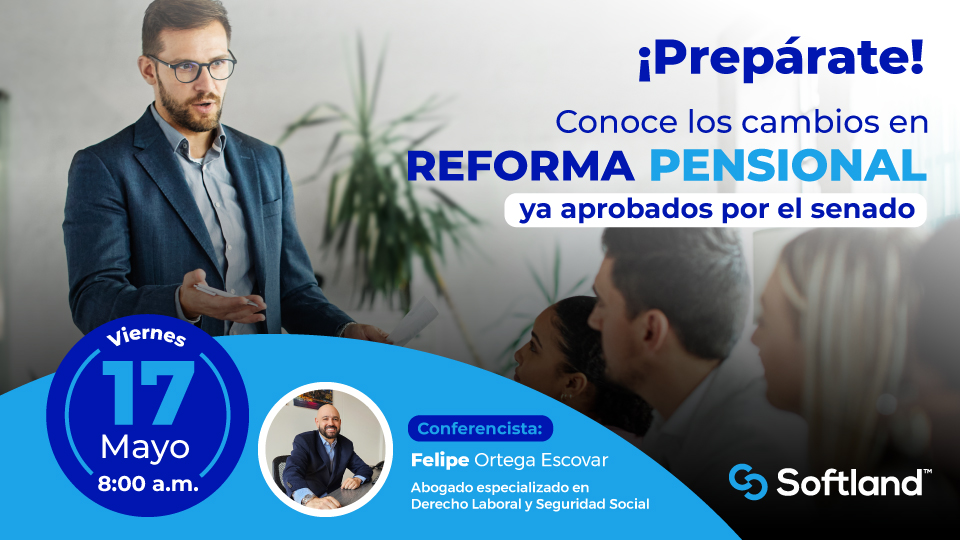 ¡Prepárate!

Conoce los cambios en REFORMA PENSIONAL ya aprobados por el senado

Viernes
17
Mayo
8:00 a.m.

Conferencista:
Felipe Ortega Escovar
Abogado especializado en Derecho Laboral y Seguridad Social

Softland™